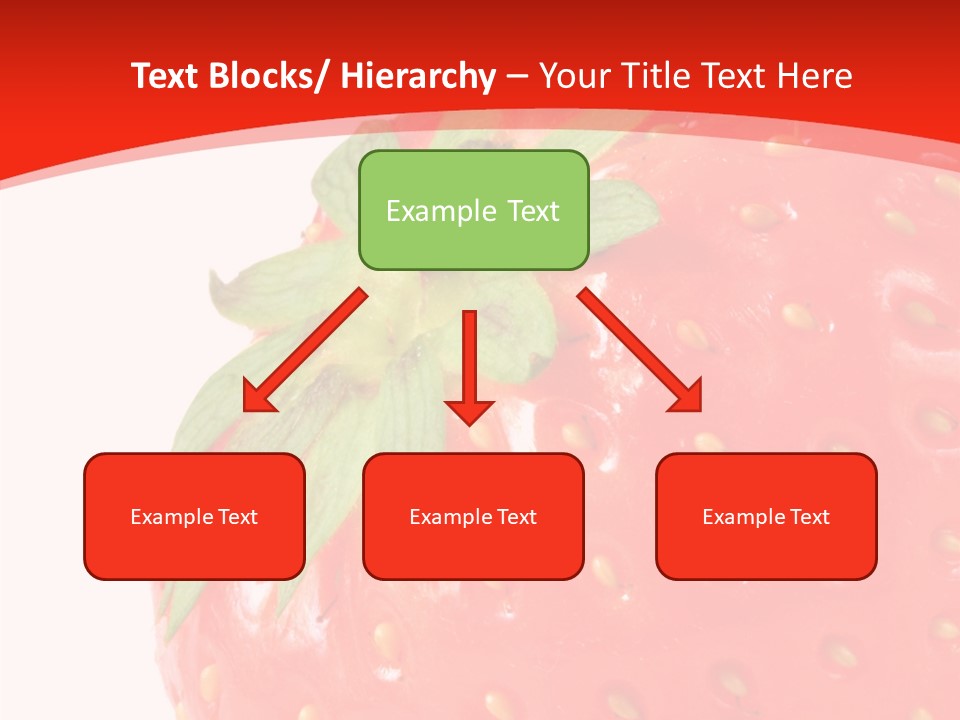 Text Blocks/ Hierarchy – Your Title Text Here

Example Text

Example Text

Example Text

Example Text